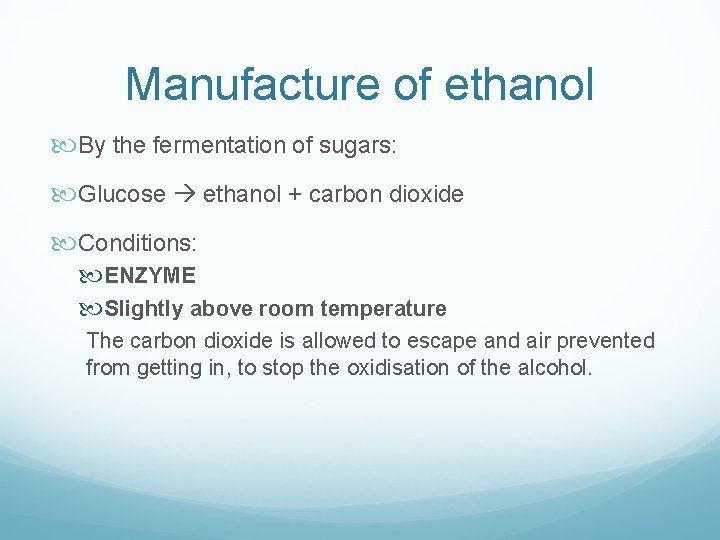 Manufacture of ethanol

By the fermentation of sugars:

Glucose → ethanol + carbon dioxide

Conditions:

ENZYME

Slightly above room temperature

The carbon dioxide is allowed to escape and air prevented from getting in, to stop the oxidisation of the alcohol.